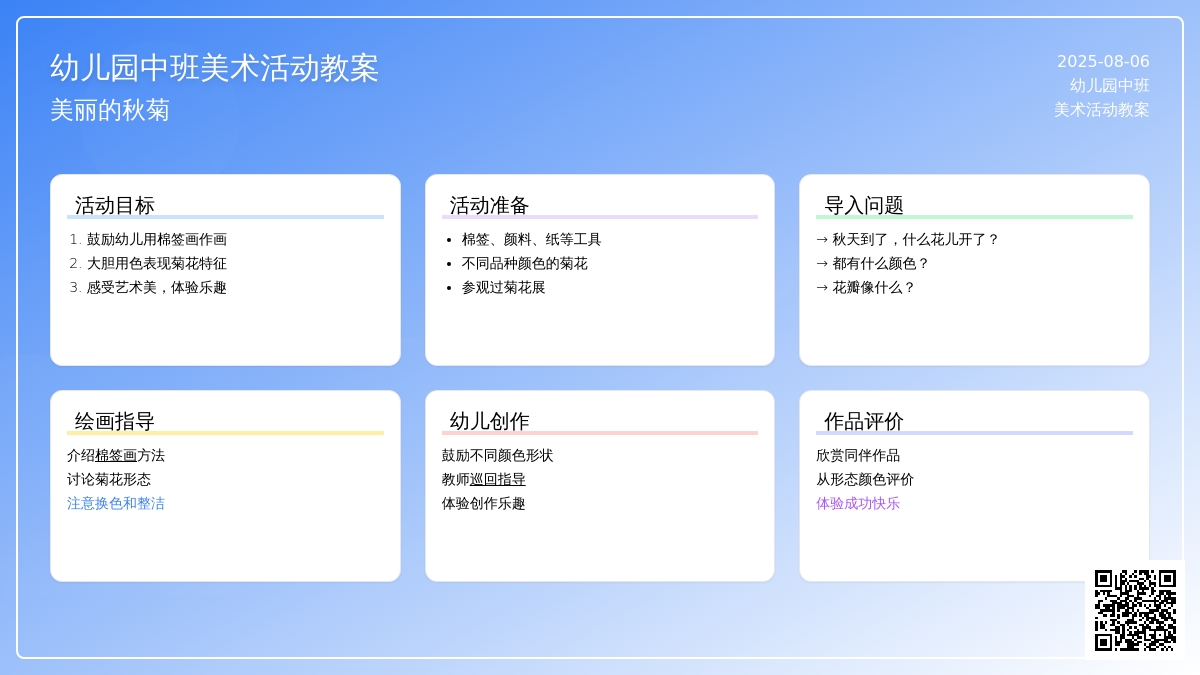 幼儿园中班美术活动教案

美丽的秋菊

2025-08-06
幼儿园中班
美术活动教案

活动目标

1. 鼓励幼儿用棉签画作画
2. 大胆用色表现菊花特征
3. 感受艺术美，体验乐趣

活动准备

- 棉签、颜料、纸等工具
- 不同品种颜色的菊花
- 参观过菊花展

导入问题

→ 秋天到了，什么花儿开了？
→ 都有什么颜色？
→ 花瓣像什么？

绘画指导

介绍棉签画方法
讨论菊花形态
注意换色和整洁

幼儿创作

鼓励不同颜色形状
教师巡回指导
体验创作乐趣

作品评价

欣赏同伴作品
从形态颜色评价
体验成功快乐